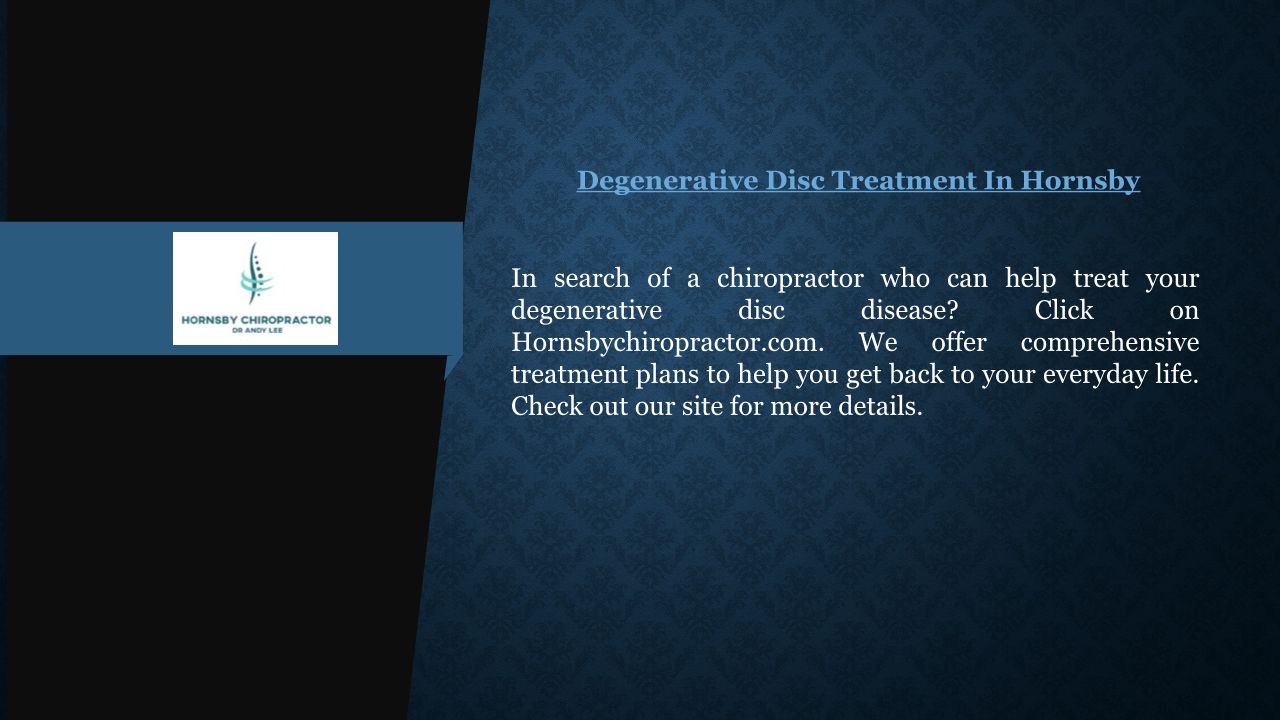 HORNSBY CHIROPRACTOR
DR ANDY LEE

Degenerative Disc Treatment In Hornsby

In search of a chiropractor who can help treat your degenerative disc disease? Click on Hornsbychiropractor.com. We offer comprehensive treatment plans to help you get back to your everyday life. Check out our site for more details.